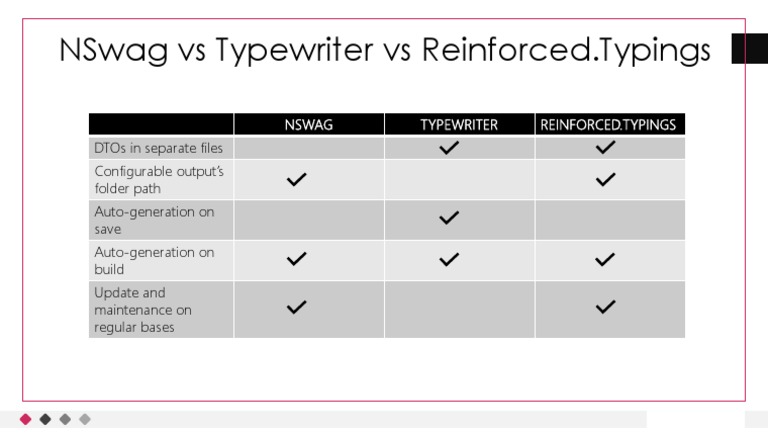 NSwag vs Typewriter vs Reinforced.Typings

| | NSWAG | TYPEWRITER | REINFORCED.TYPINGS |
|---|---|---|---|
| DTOs in separate files | | ✓ | ✓ |
| Configurable output's folder path | ✓ | | ✓ |
| Auto-generation on save | | ✓ | |
| Auto-generation on build | ✓ | ✓ | ✓ |
| Update and maintenance on regular bases | ✓ | | ✓ |